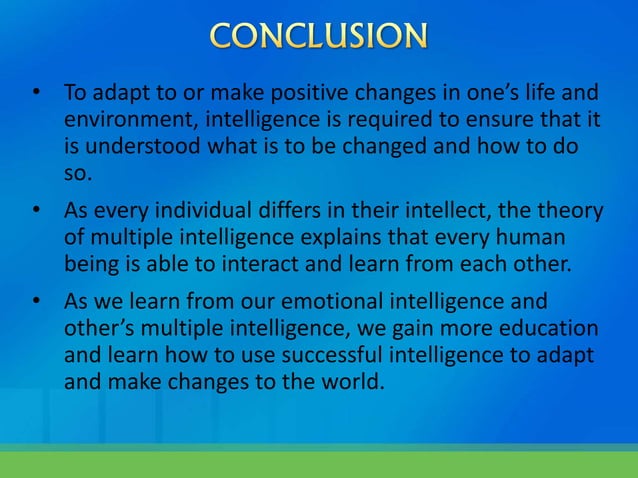 CONCLUSION

• To adapt to or make positive changes in one's life and environment, intelligence is required to ensure that it is understood what is to be changed and how to do so.

• As every individual differs in their intellect, the theory of multiple intelligence explains that every human being is able to interact and learn from each other.

• As we learn from our emotional intelligence and other's multiple intelligence, we gain more education and learn how to use successful intelligence to adapt and make changes to the world.